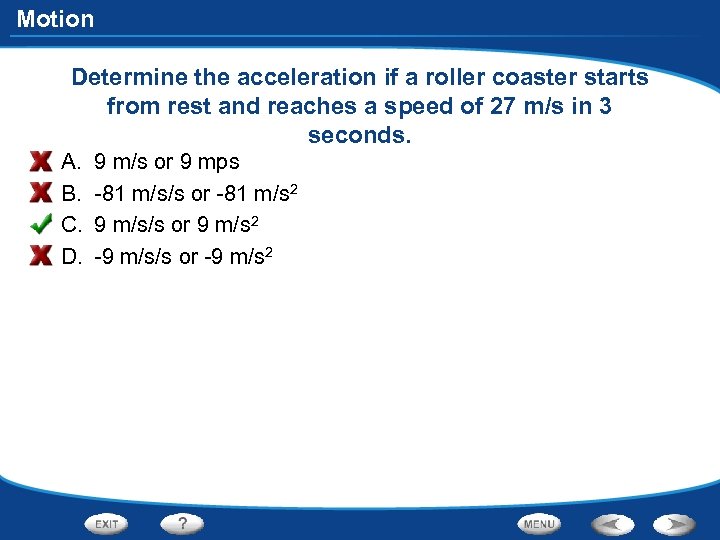 Motion

Determine the acceleration if a roller coaster starts from rest and reaches a speed of 27 m/s in 3 seconds.

A. 9 m/s or 9 mps
B. -81 m/s/s or -81 m/s$^2$
C. 9 m/s/s or 9 m/s$^2$
D. -9 m/s/s or -9 m/s$^2$

EXIT ? MENU